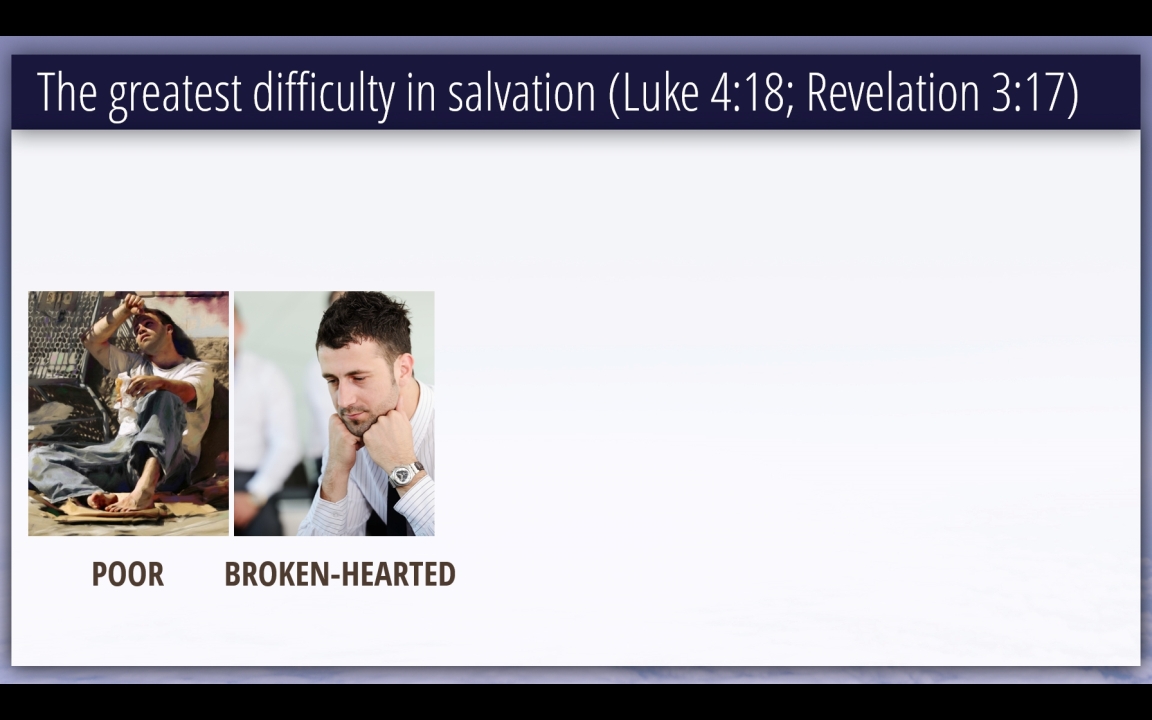 The greatest difficulty in salvation (Luke 4:18; Revelation 3:17)

POOR

BROKEN-HEARTED